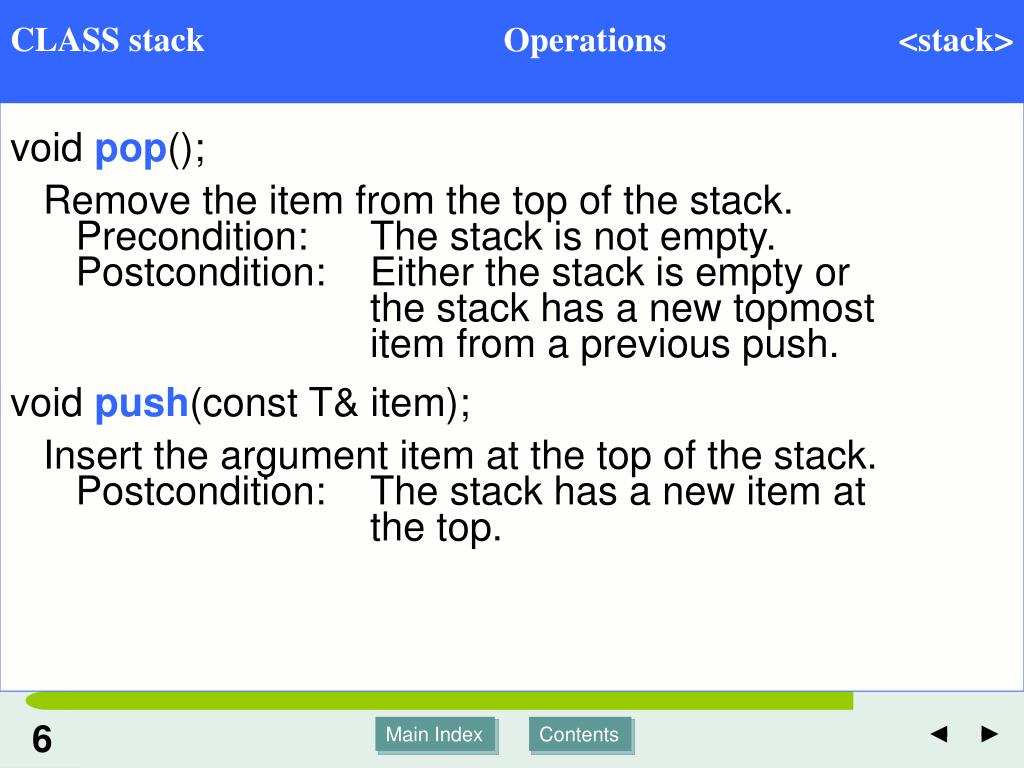 CLASS stack Operations <stack>

void pop();

Remove the item from the top of the stack.
Precondition: The stack is not empty.
Postcondition: Either the stack is empty or the stack has a new topmost item from a previous push.

void push(const T& item);

Insert the argument item at the top of the stack.
Postcondition: The stack has a new item at the top.

6

Main Index

Contents

◄ ►